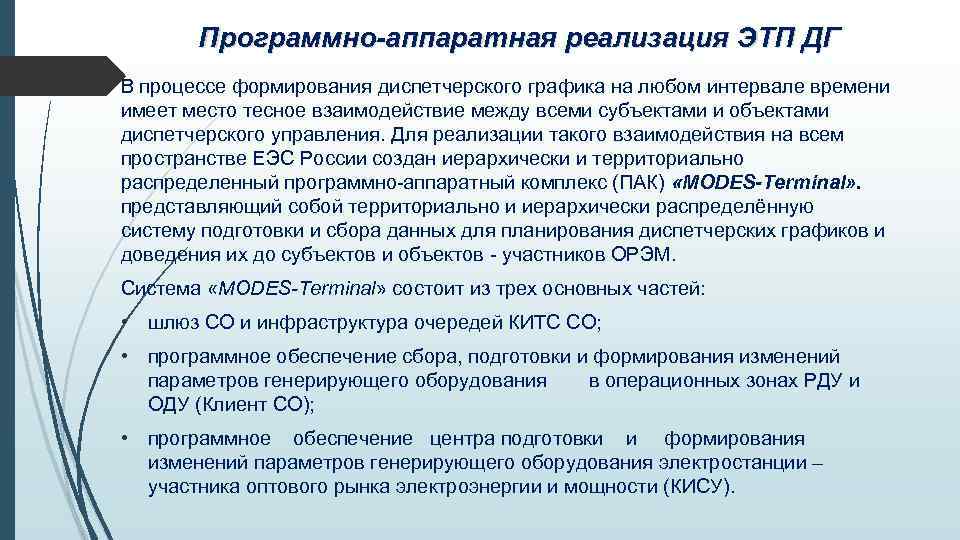 Программно-аппаратная реализация ЭТП ДГ

В процессе формирования диспетчерского графика на любом интервале времени имеет место тесное взаимодействие между всеми субъектами и объектами диспетчерского управления. Для реализации такого взаимодействия на всем пространстве ЕЭС России создан иерархически и территориально распределенный программно-аппаратный комплекс (ПАК) «MODES-Terminal». представляющий собой территориально и иерархически распределённую систему подготовки и сбора данных для планирования диспетчерских графиков и доведения их до субъектов и объектов - участников ОРЭМ.

Система «MODES-Terminal» состоит из трех основных частей:

• шлюз СО и инфраструктура очередей КИТС СО;

• программное обеспечение сбора, подготовки и формирования изменений параметров генерирующего оборудования в операционных зонах РДУ и ОДУ (Клиент СО);

• программное обеспечение центра подготовки и формирования изменений параметров генерирующего оборудования электростанции – участника оптового рынка электроэнергии и мощности (КИСУ).